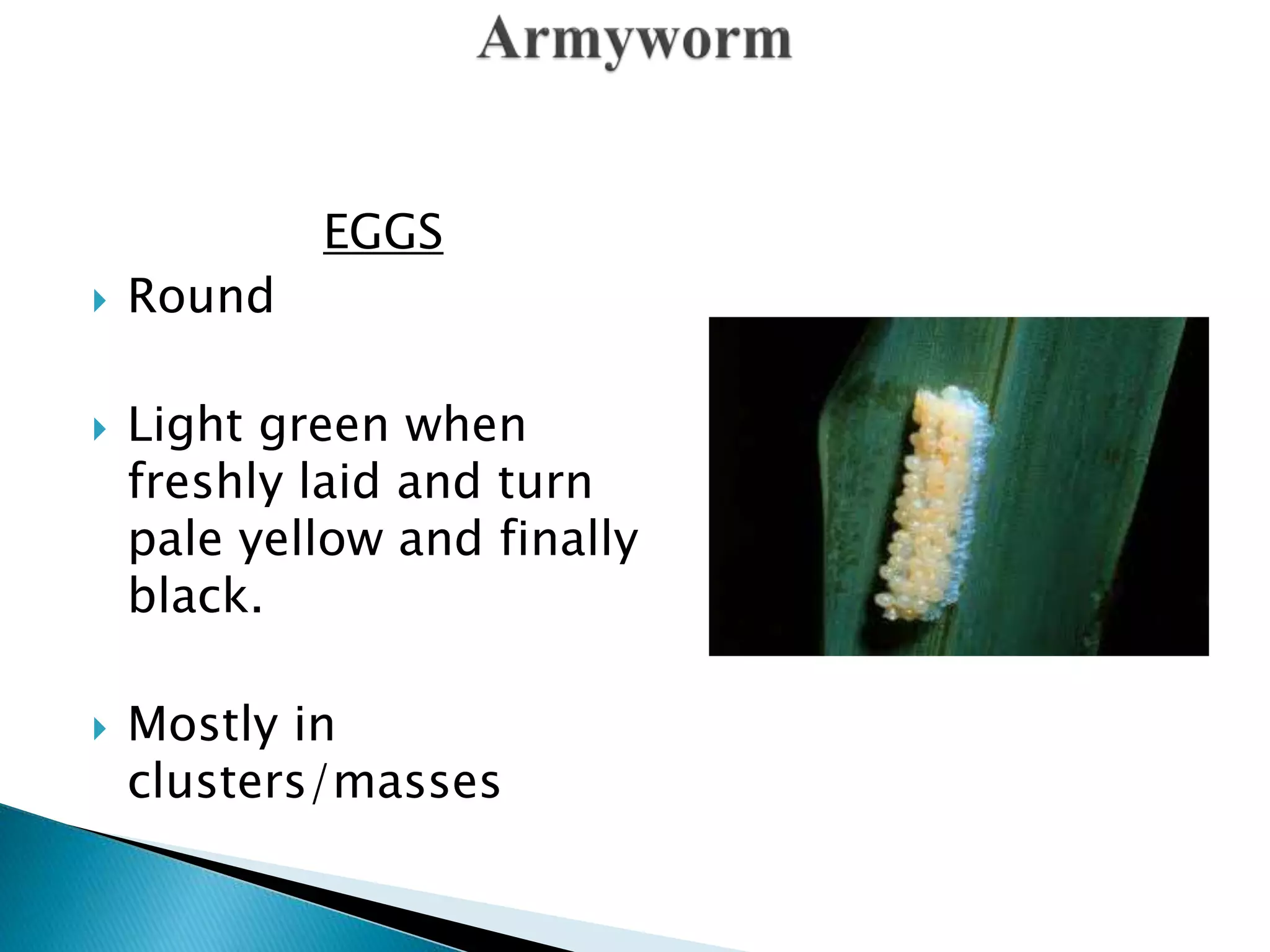 Armyworm

EGGS

Round

Light green when freshly laid and turn pale yellow and finally black.

Mostly in clusters/masses